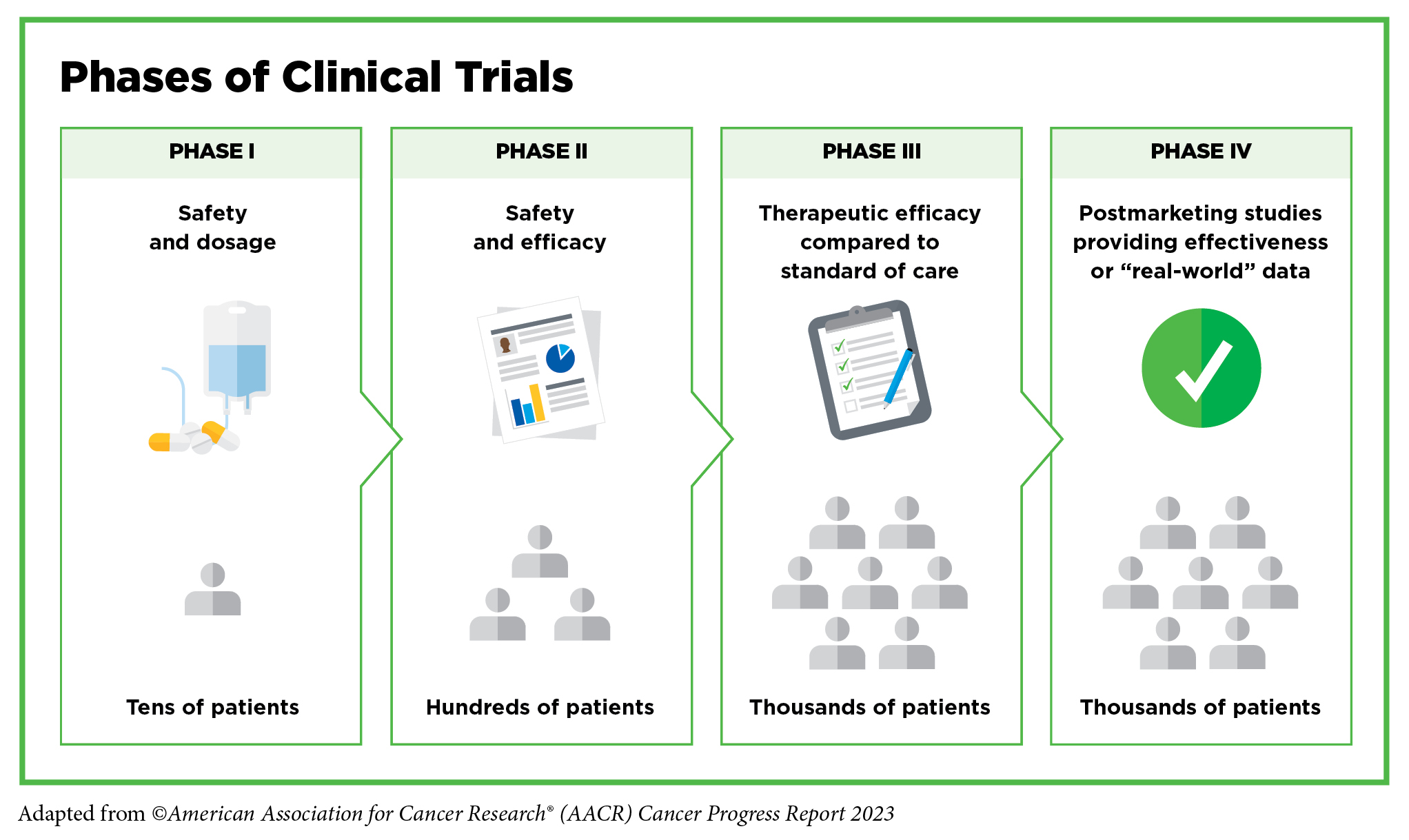 Phases of Clinical Trials

PHASE I

Safety and dosage

Tens of patients

PHASE II

Safety and efficacy

Hundreds of patients

PHASE III

Therapeutic efficacy compared to standard of care

Thousands of patients

PHASE IV

Postmarketing studies providing effectiveness or “real-world” data

Thousands of patients

Adapted from ©American Association for Cancer Research® (AACR) Cancer Progress Report 2023